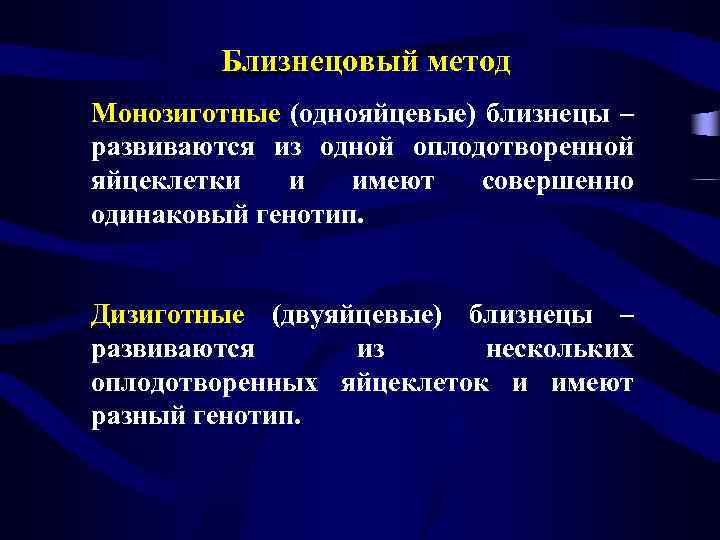 Близнецовый метод

Монозиготные (однояйцевые) близнецы – развиваются из одной оплодотворенной яйцеклетки и имеют совершенно одинаковый генотип.

Дизиготные (двуяйцевые) близнецы – развиваются из нескольких оплодотворенных яйцеклеток и имеют разный генотип.